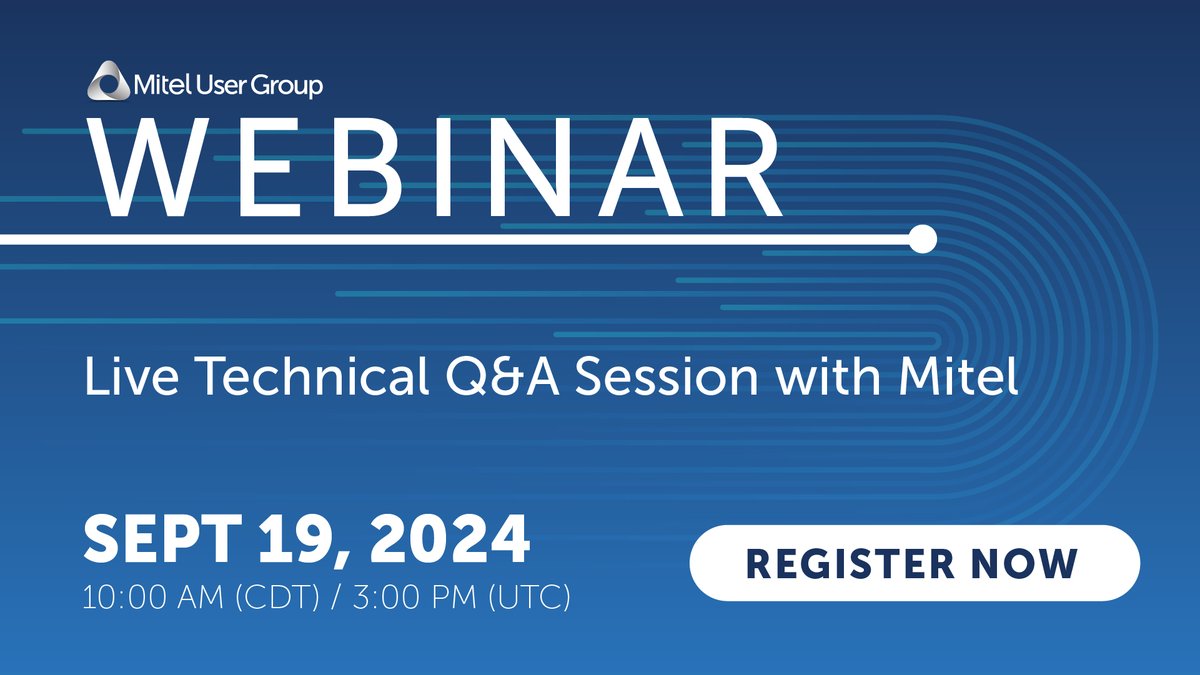 Mitel User Group

WEBINAR

Live Technical Q&A Session with Mitel

SEPT 19, 2024
10:00 AM (CDT) / 3:00 PM (UTC)

REGISTER NOW